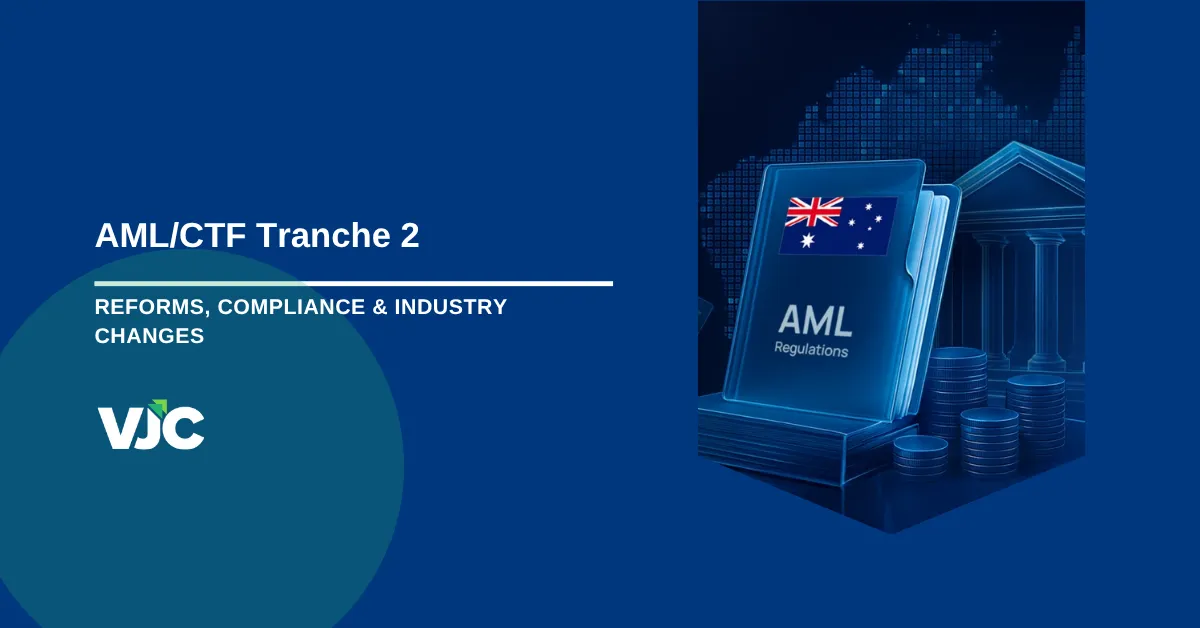 AML/CTF Tranche 2

REFORMS, COMPLIANCE & INDUSTRY CHANGES

VJC

AML
Regulations